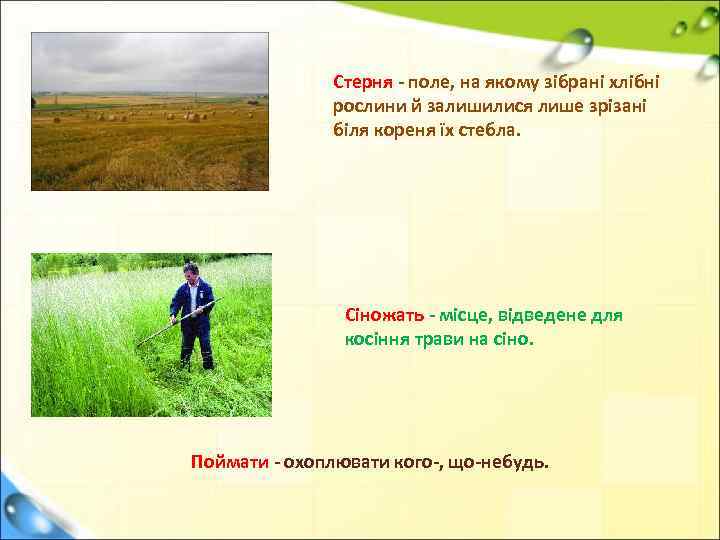 Стерня - поле, на якому зібрані хлібні рослини й залишилися лише зрізані біля кореня їх стебла.

Сіножать - місце, відведене для косіння трави на сіно.

Поймати - охоплювати кого-, що-небудь.